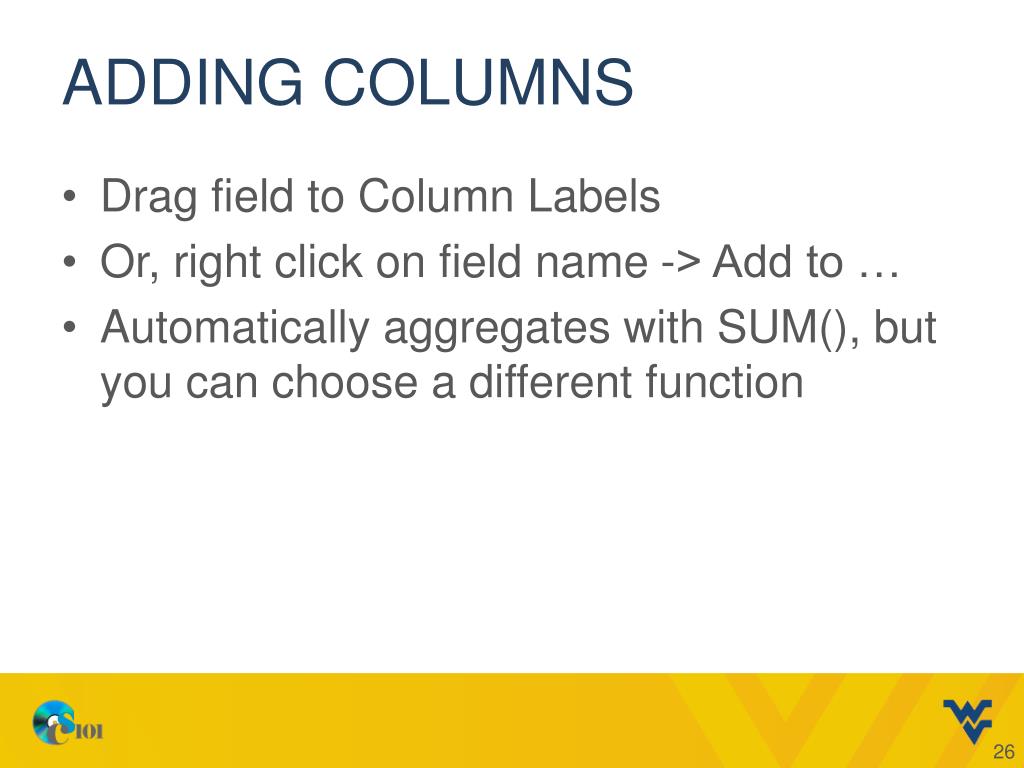 ADDING COLUMNS

• Drag field to Column Labels
• Or, right click on field name -> Add to …
• Automatically aggregates with SUM(), but you can choose a different function

CS101

26